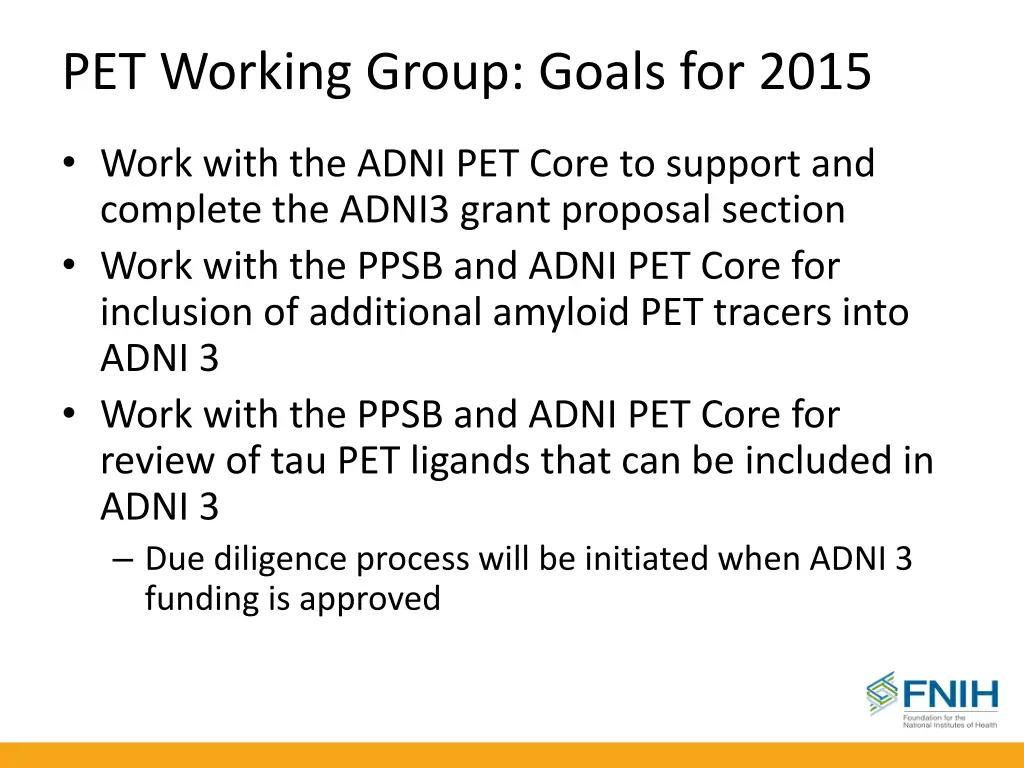 PET Working Group: Goals for 2015

• Work with the ADNI PET Core to support and complete the ADNI3 grant proposal section
• Work with the PPSB and ADNI PET Core for inclusion of additional amyloid PET tracers into ADNI 3
• Work with the PPSB and ADNI PET Core for review of tau PET ligands that can be included in ADNI 3
– Due diligence process will be initiated when ADNI 3 funding is approved

FNIH
Foundation for the National Institutes of Health